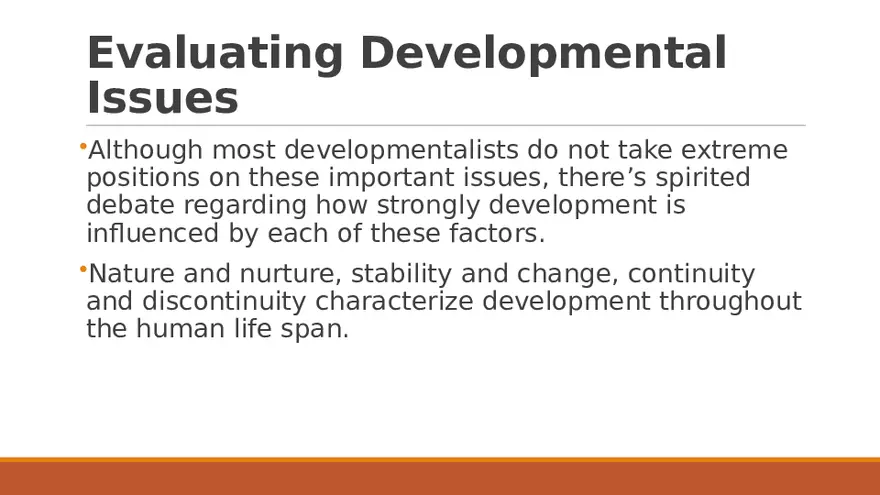 Evaluating Developmental Issues

•Although most developmentalists do not take extreme positions on these important issues, there’s spirited debate regarding how strongly development is influenced by each of these factors.

•Nature and nurture, stability and change, continuity and discontinuity characterize development throughout the human life span.